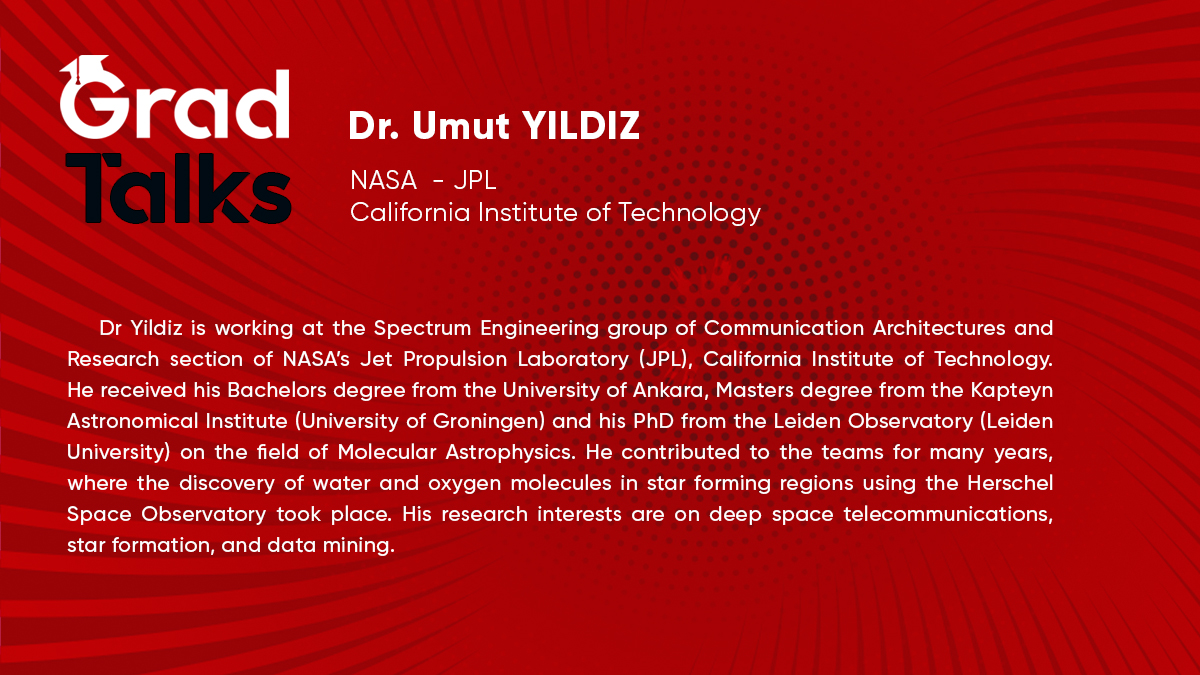 Grad Talks

Dr. Umut YILDIZ

NASA - JPL
California Institute of Technology

Dr Yildiz is working at the Spectrum Engineering group of Communication Architectures and Research section of NASA's Jet Propulsion Laboratory (JPL), California Institute of Technology. He received his Bachelors degree from the University of Ankara, Masters degree from the Kapteyn Astronomical Institute (University of Groningen) and his PhD from the Leiden Observatory (Leiden University) on the field of Molecular Astrophysics. He contributed to the teams for many years, where the discovery of water and oxygen molecules in star forming regions using the Herschel Space Observatory took place. His research interests are on deep space telecommunications, star formation, and data mining.